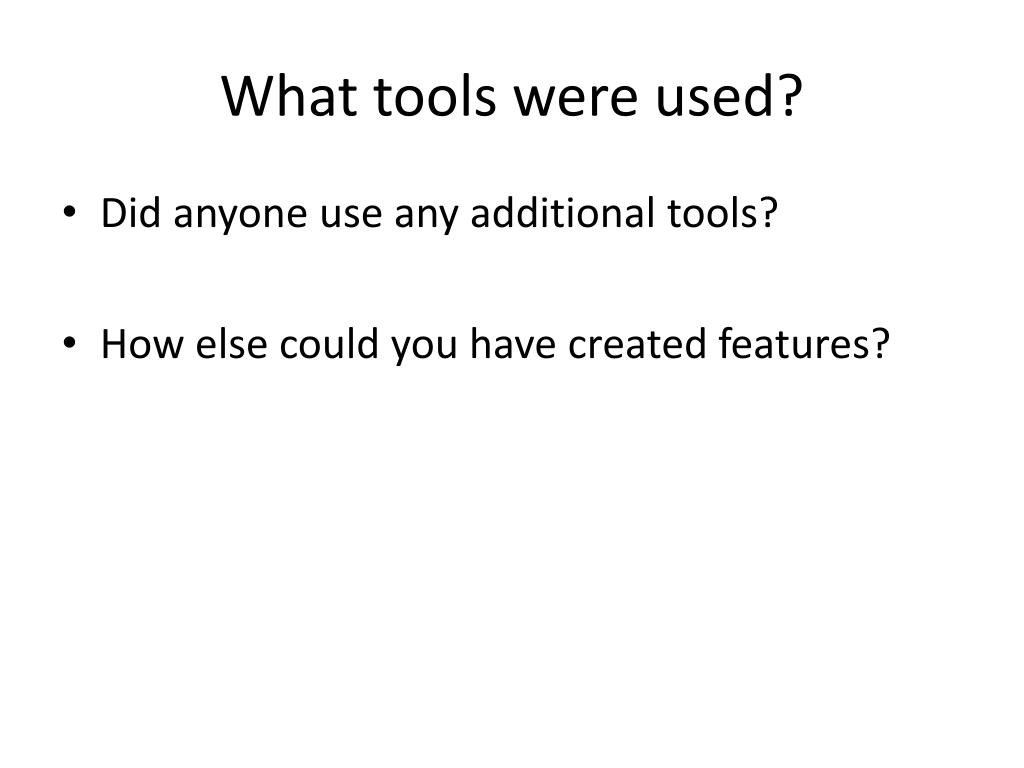 What tools were used?

• Did anyone use any additional tools?

• How else could you have created features?